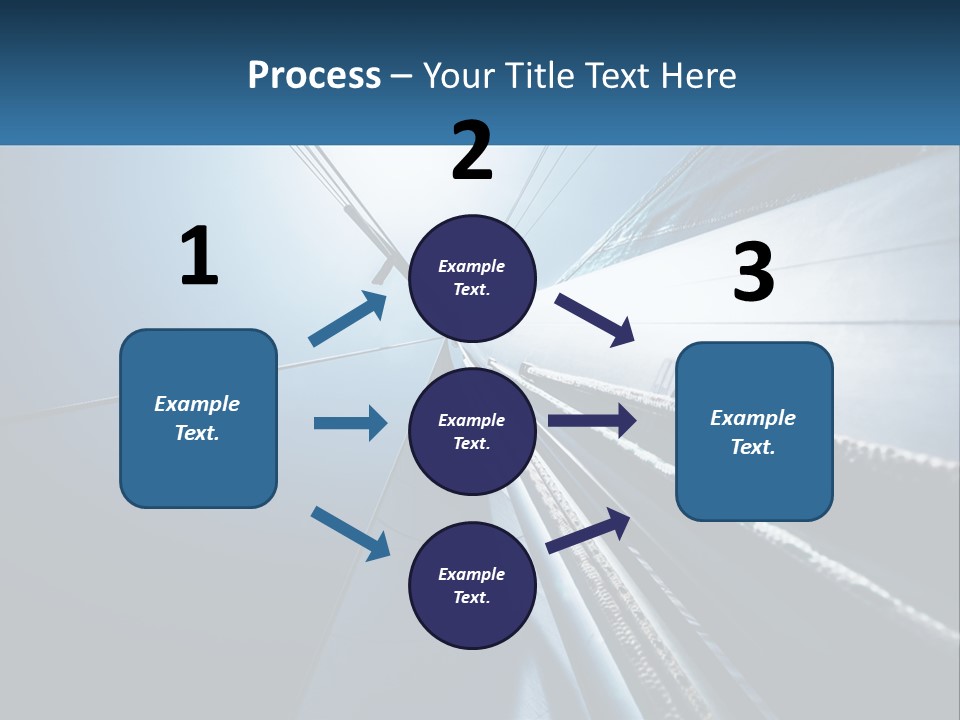 Process – Your Title Text Here

1

Example Text.

2

Example Text.

Example Text.

Example Text.

3

Example Text.